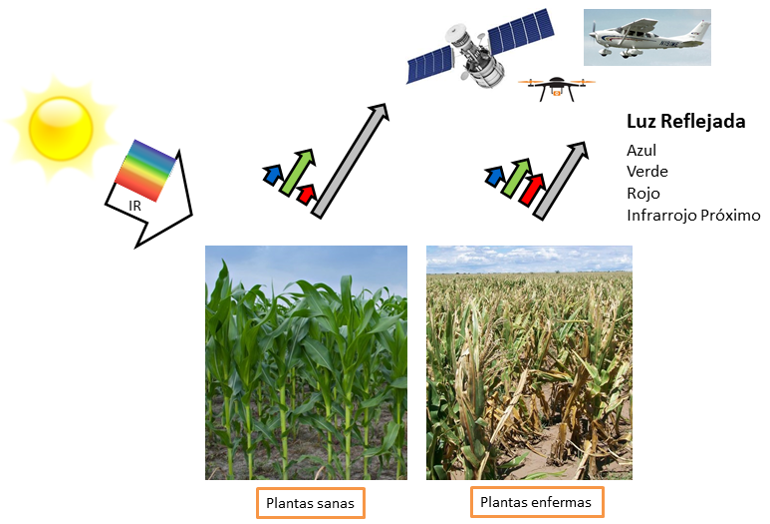 IR

Luz Reflejada
Azul
Verde
Rojo
Infrarrojo Próximo

Plantas sanas

Plantas enfermas